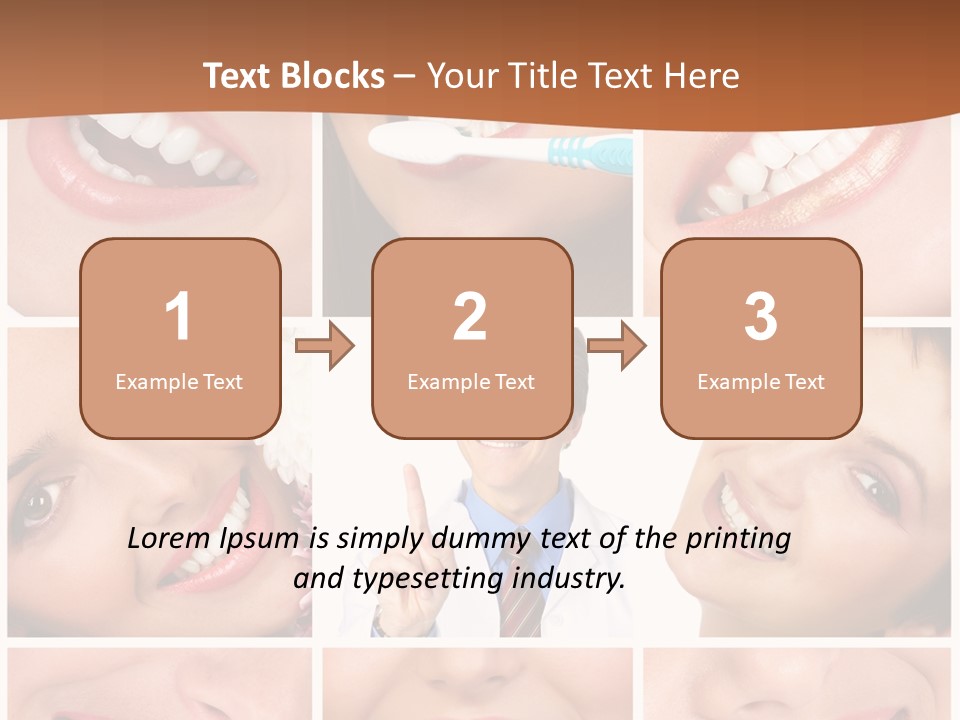 Text Blocks – Your Title Text Here

1
Example Text

2
Example Text

3
Example Text

Lorem Ipsum is simply dummy text of the printing and typesetting industry.